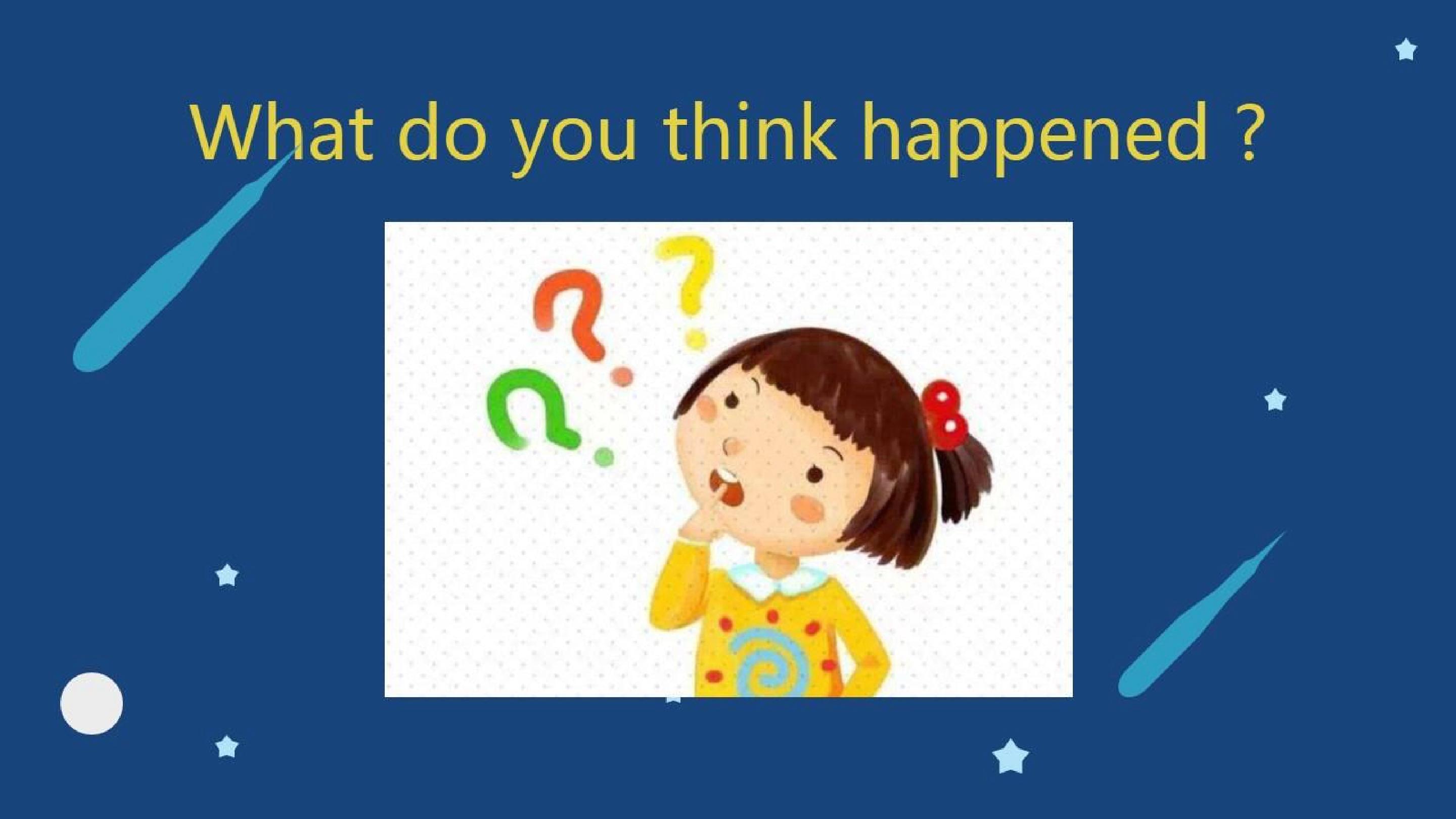 What do you think happened ?